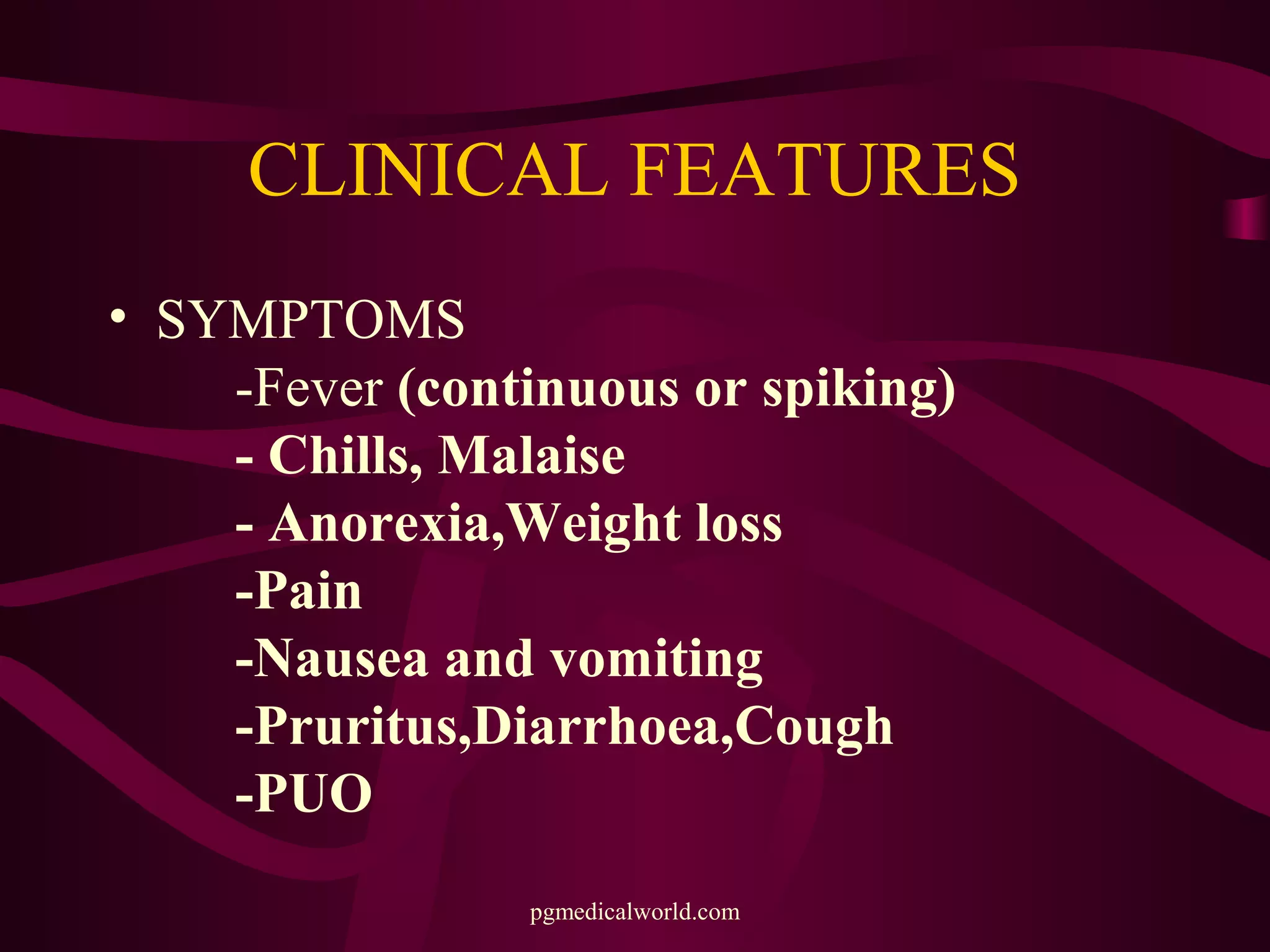 CLINICAL FEATURES

• SYMPTOMS
-Fever (continuous or spiking)
- Chills, Malaise
- Anorexia,Weight loss
-Pain
-Nausea and vomiting
-Pruritus,Diarrhoea,Cough
-PUO

pgmedicalworld.com